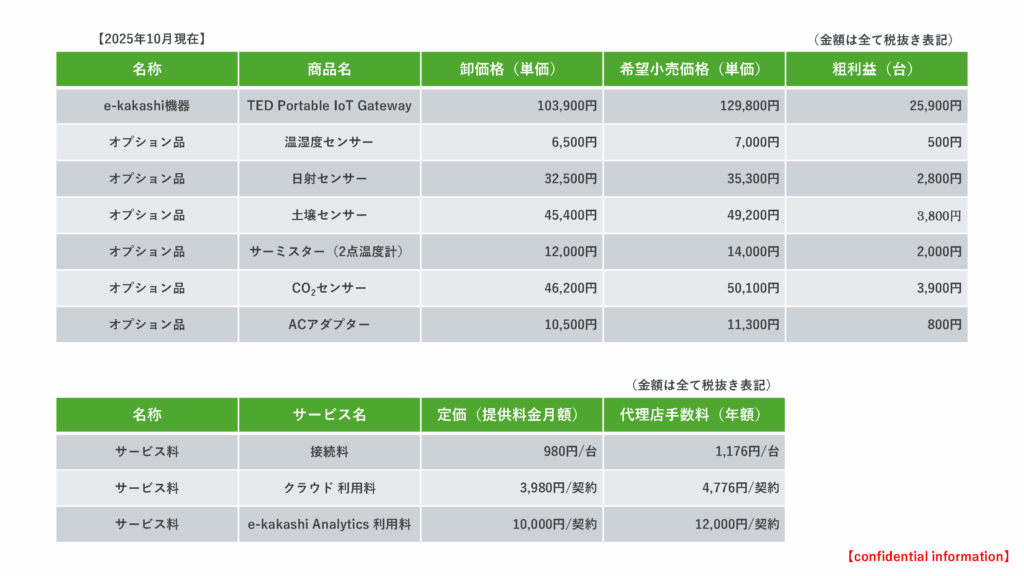 【2025年10月現在】

（金額は全て税抜き表記）

| 名称 | 商品名 | 卸価格（単価） | 希望小売価格（単価） | 粗利益（台） |
|---|---|---|---|---|
| e-kakashi機器 | TED Portable IoT Gateway | 103,900円 | 129,800円 | 25,900円 |
| オプション品 | 温湿度センサー | 6,500円 | 7,000円 | 500円 |
| オプション品 | 日射センサー | 32,500円 | 35,300円 | 2,800円 |
| オプション品 | 土壌センサー | 45,400円 | 49,200円 | 3,800円 |
| オプション品 | サーミスター（2点温度計） | 12,000円 | 14,000円 | 2,000円 |
| オプション品 | $CO_2$センサー | 46,200円 | 50,100円 | 3,900円 |
| オプション品 | ACアダプター | 10,500円 | 11,300円 | 800円 |

（金額は全て税抜き表記）

| 名称 | サービス名 | 定価（提供料金月額） | 代理店手数料（年額） |
|---|---|---|---|
| サービス料 | 接続料 | 980円/台 | 1,176円/台 |
| サービス料 | クラウド 利用料 | 3,980円/契約 | 4,776円/契約 |
| サービス料 | e-kakashi Analytics 利用料 | 10,000円/契約 | 12,000円/契約 |

【confidential information】